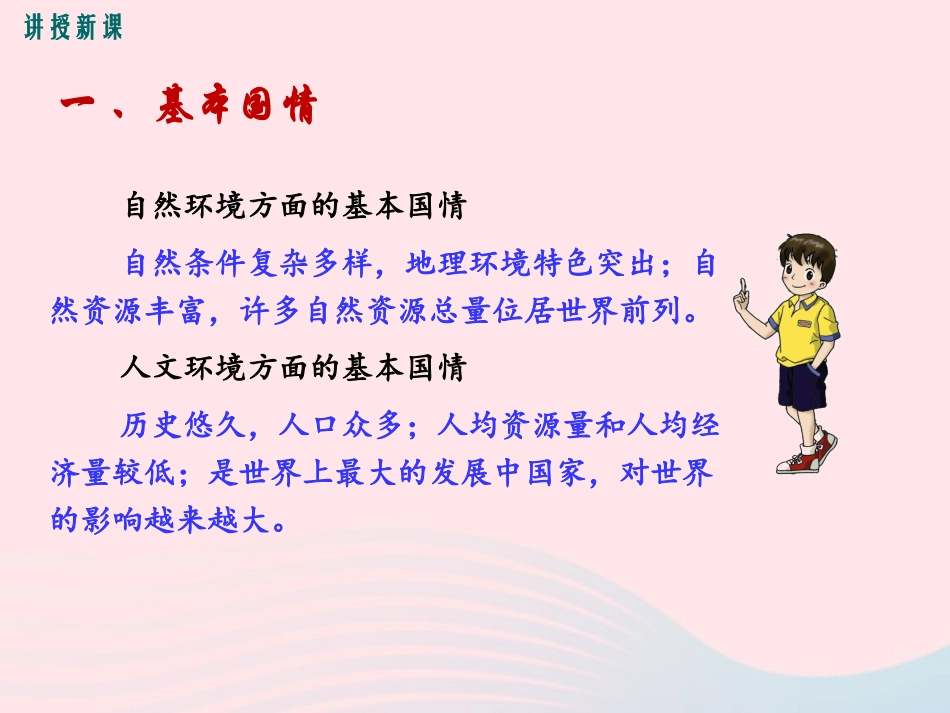 讲授新课

一、基本国情

自然环境方面的基本国情

自然条件复杂多样，地理环境特色突出；自然资源丰富，许多自然资源总量位居世界前列。

人文环境方面的基本国情

历史悠久，人口众多；人均资源量和人均经济量较低；是世界上最大的发展中国家，对世界的影响越来越大。